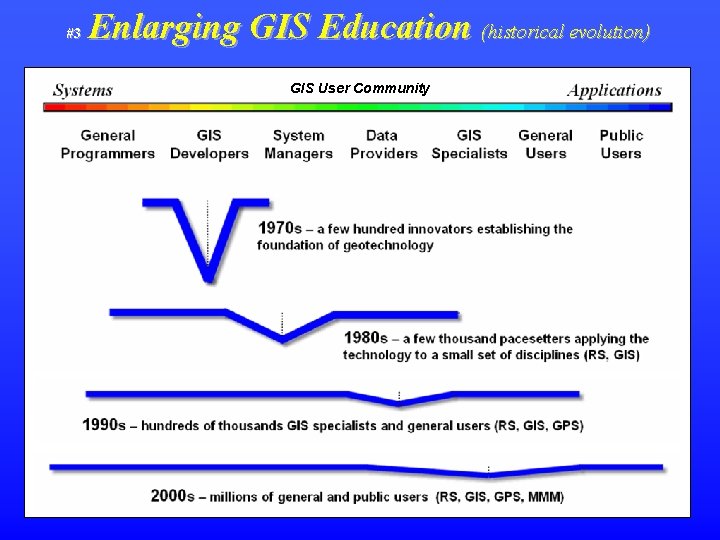 #3 Enlarging GIS Education (historical evolution)

Systems

GIS User Community

Applications

General Programmers

GIS Developers

System Managers

Data Providers

GIS Specialists

General Users

Public Users

1970s – a few hundred innovators establishing the foundation of geotechnology

1980s – a few thousand pacesetters applying the technology to a small set of disciplines (RS, GIS)

1990s – hundreds of thousands GIS specialists and general users (RS, GIS, GPS)

2000s – millions of general and public users (RS, GIS, GPS, MMM)